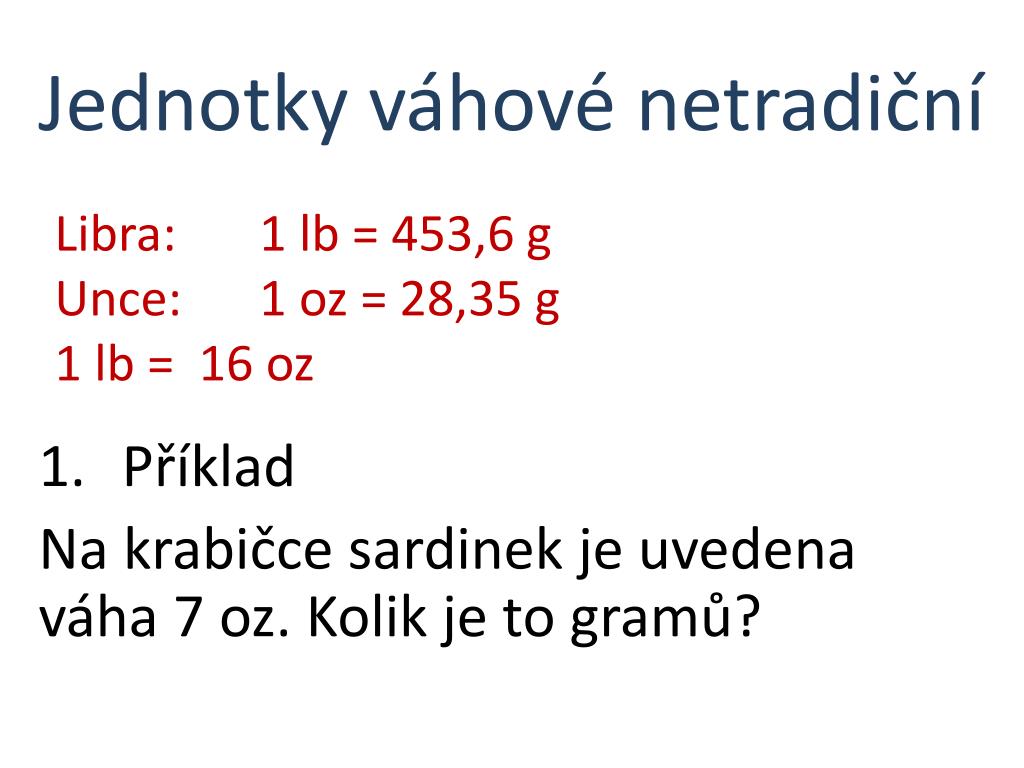 Jednotky váhové netradiční

Libra: 1 lb = 453,6 g
Unce: 1 oz = 28,35 g
1 lb = 16 oz

1. Příklad

Na krabičce sardinek je uvedena váha 7 oz. Kolik je to gramů?